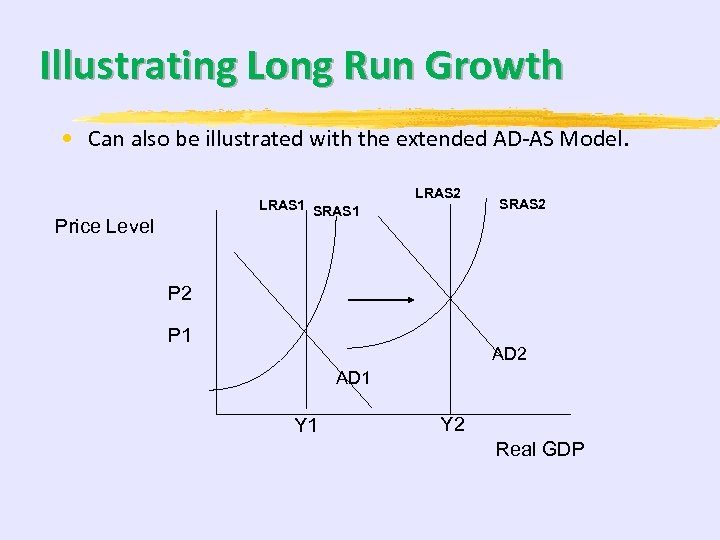 Illustrating Long Run Growth

• Can also be illustrated with the extended AD-AS Model.

Price Level

LRAS1 SRAS1

LRAS2

SRAS2

P2

P1

AD2

AD1

Y1

Y2

Real GDP